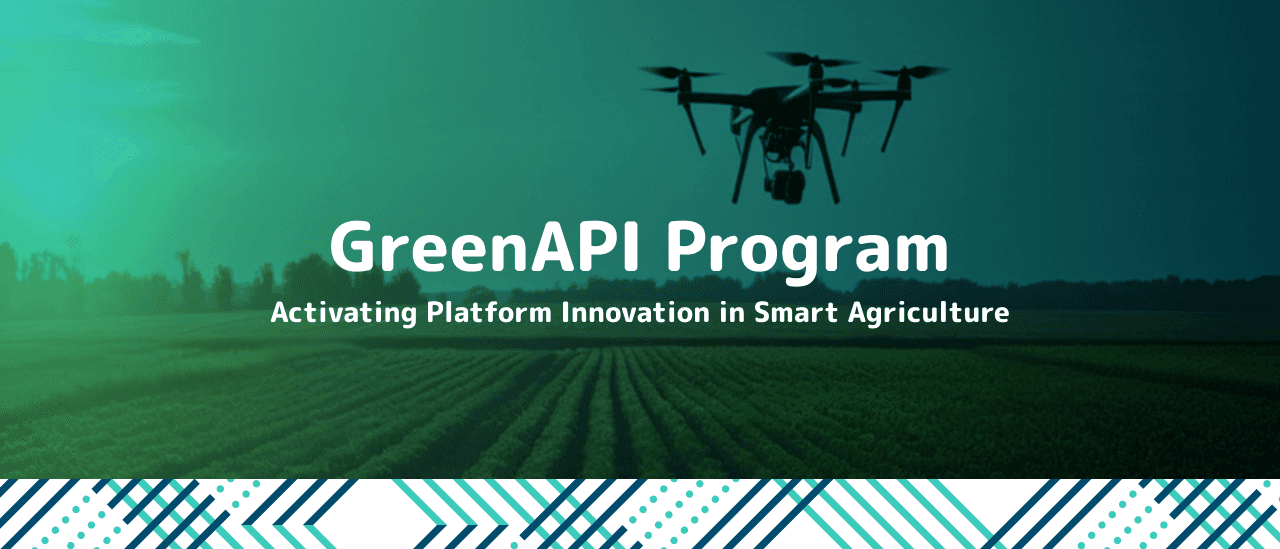 GreenAPI Program

Activating Platform Innovation in Smart Agriculture